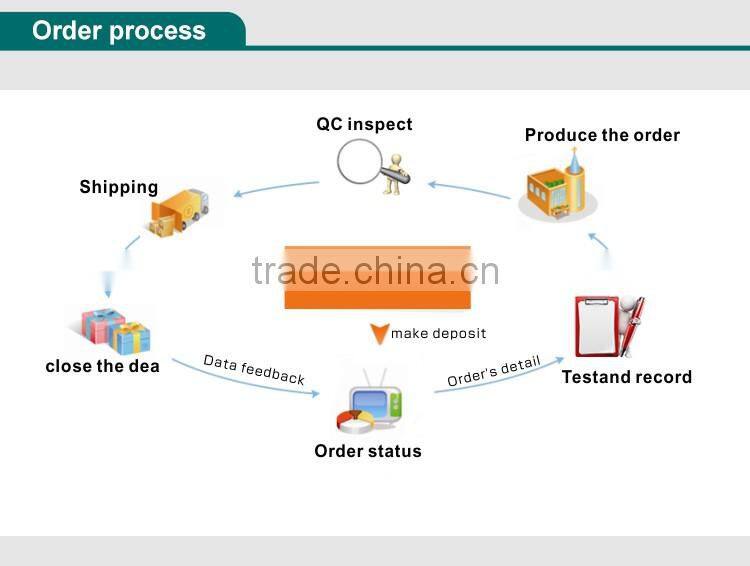 Order process

QC inspect

Produce the order

Shipping

trade.china.cn

make deposit

close the dea

Data feedback

Order's detail

Testand record

Order status